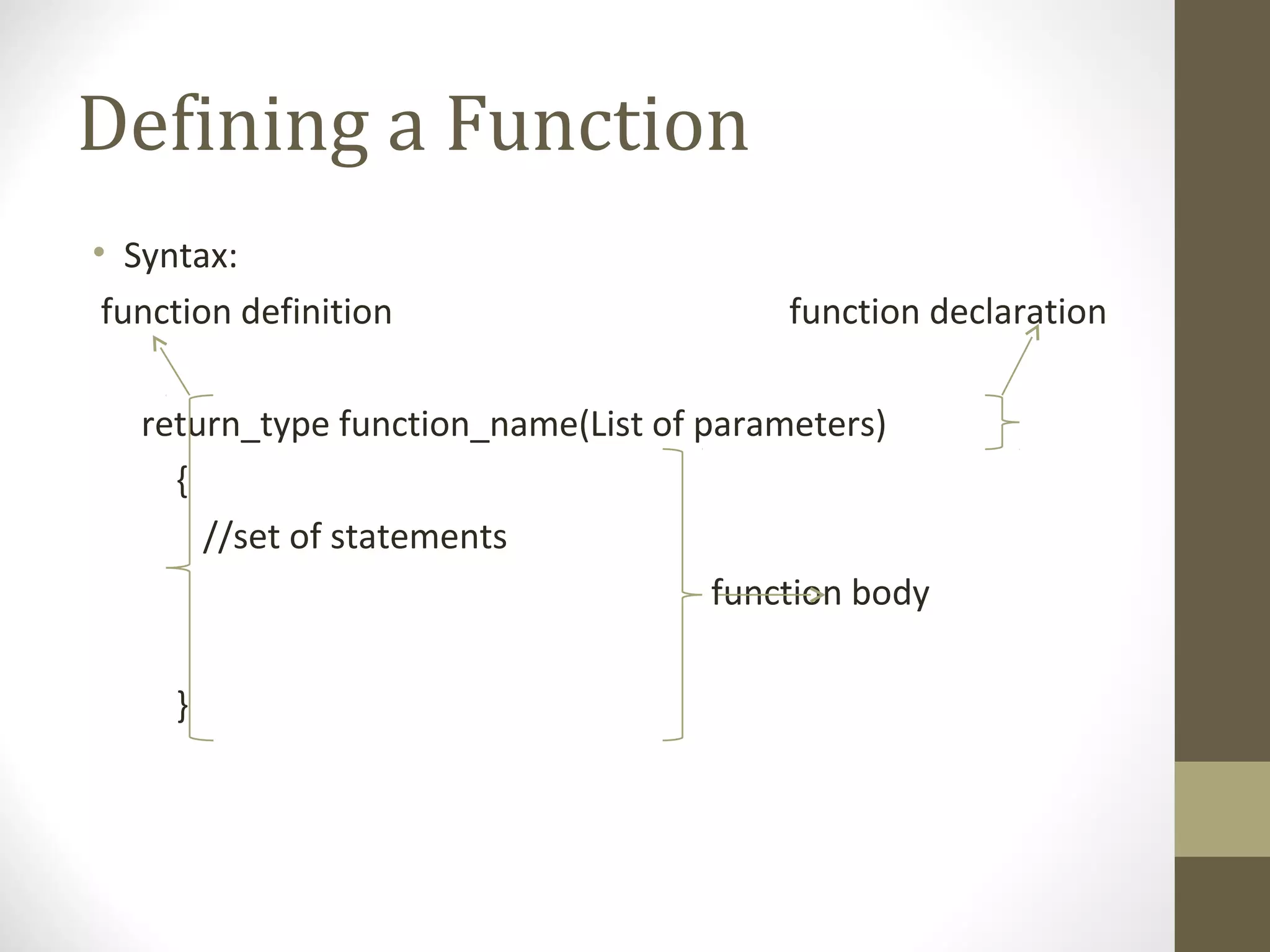 Defining a Function

• Syntax:

function definition

function declaration

return_type function_name(List of parameters)

{

//set of statements

function body

}